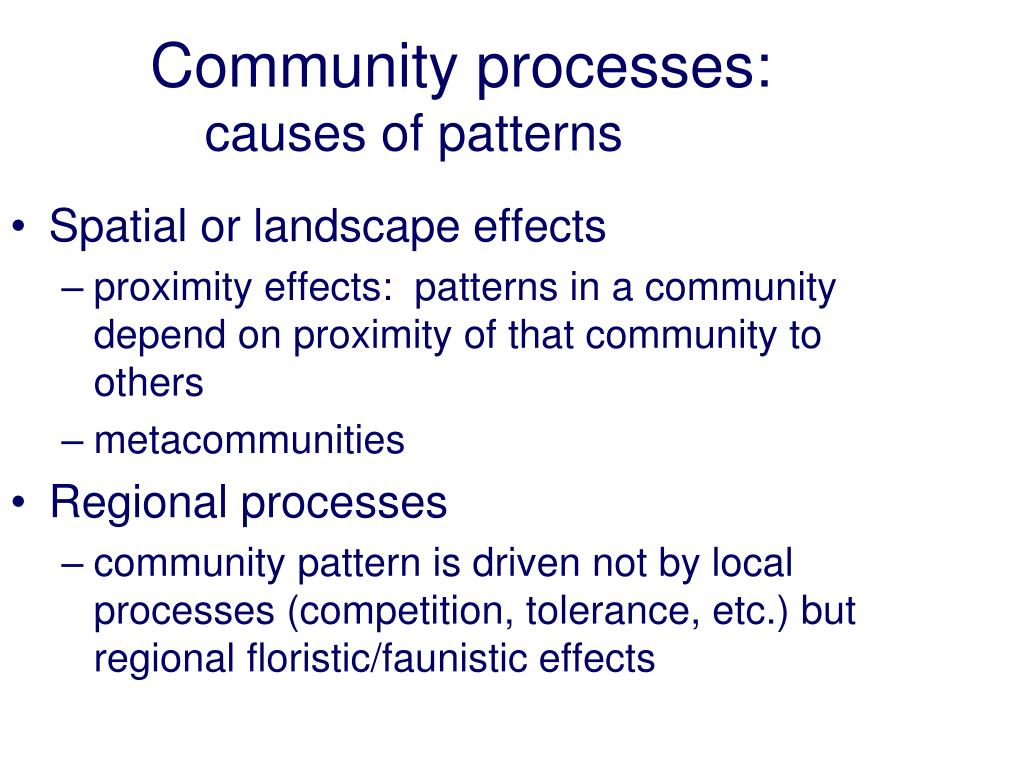 Community processes:
causes of patterns

• Spatial or landscape effects
– proximity effects: patterns in a community depend on proximity of that community to others
– metacommunities
• Regional processes
– community pattern is driven not by local processes (competition, tolerance, etc.) but regional floristic/faunistic effects